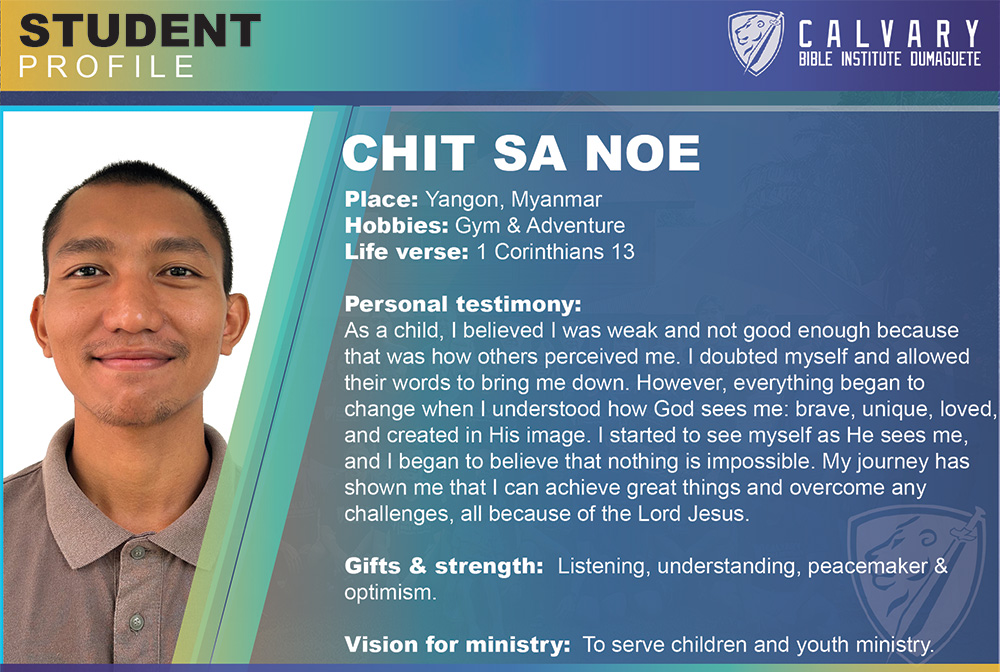 STUDENT
PROFILE

CALVARY
BIBLE INSTITUTE DUMAGUETE

CHIT SA NOE

Place: Yangon, Myanmar
Hobbies: Gym & Adventure
Life verse: 1 Corinthians 13

Personal testimony:
As a child, I believed I was weak and not good enough because that was how others perceived me. I doubted myself and allowed their words to bring me down. However, everything began to change when I understood how God sees me: brave, unique, loved, and created in His image. I started to see myself as He sees me, and I began to believe that nothing is impossible. My journey has shown me that I can achieve great things and overcome any challenges, all because of the Lord Jesus.

Gifts & strength: Listening, understanding, peacemaker & optimism.

Vision for ministry: To serve children and youth ministry.